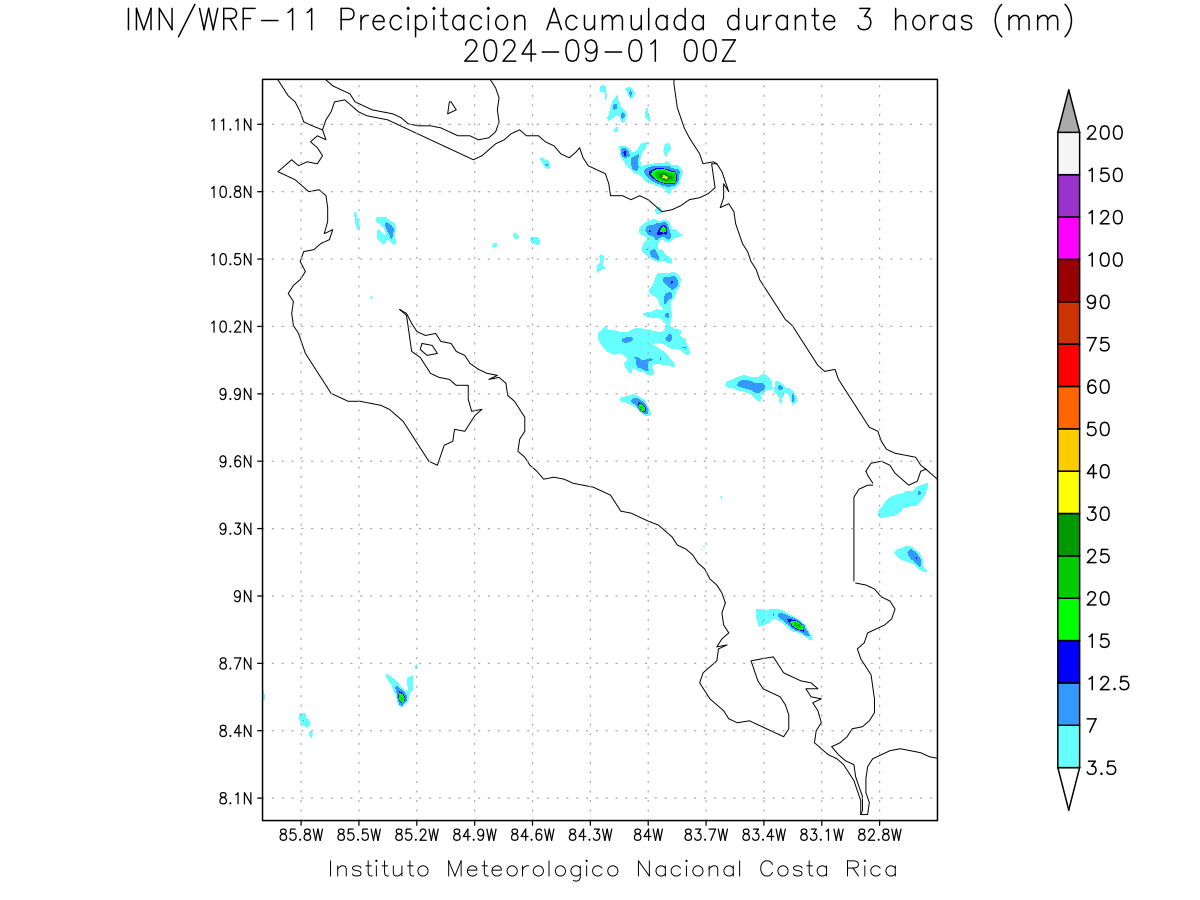 IMN/WRF-11 Precipitacion Acumulada durante 3 horas (mm)
2024-09-01 00Z

11.1N
10.8N
10.5N
10.2N
9.9N
9.6N
9.3N
9N
8.7N
8.4N
8.1N

85.8W 85.5W 85.2W 84.9W 84.6W 84.3W 84W 83.7W 83.4W 83.1W 82.8W

200
150
120
100
90
75
60
50
40
30
25
20
15
12.5
7
3.5

Instituto Meteorologico Nacional Costa Rica